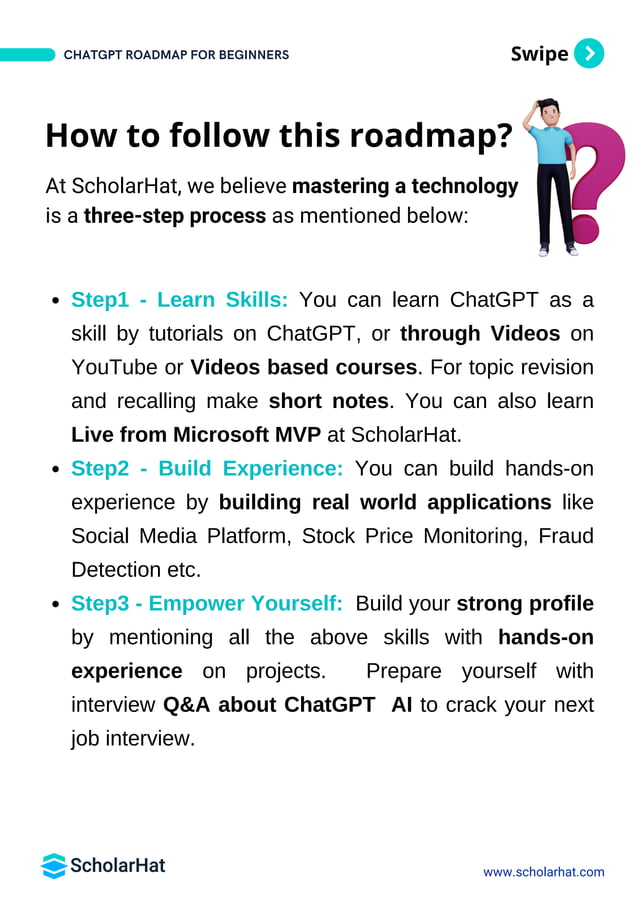 CHATGPT ROADMAP FOR BEGINNERS

Swipe

How to follow this roadmap?

At ScholarHat, we believe mastering a technology is a three-step process as mentioned below:

- Step1 - Learn Skills: You can learn ChatGPT as a skill by tutorials on ChatGPT, or through Videos on YouTube or Videos based courses. For topic revision and recalling make short notes. You can also learn Live from Microsoft MVP at ScholarHat.
- Step2 - Build Experience: You can build hands-on experience by building real world applications like Social Media Platform, Stock Price Monitoring, Fraud Detection etc.
- Step3 - Empower Yourself: Build your strong profile by mentioning all the above skills with hands-on experience on projects. Prepare yourself with interview Q&A about ChatGPT AI to crack your next job interview.

ScholarHat

www.scholarhat.com